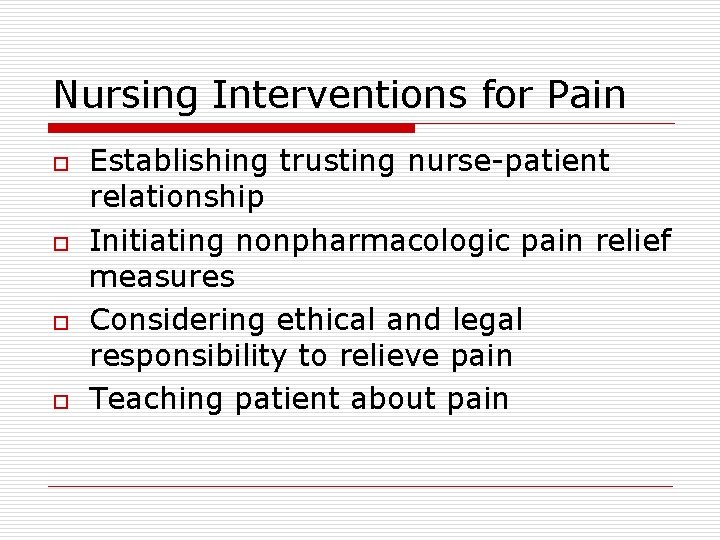 Nursing Interventions for Pain

- Establishing trusting nurse-patient relationship
- Initiating nonpharmacologic pain relief measures
- Considering ethical and legal responsibility to relieve pain
- Teaching patient about pain